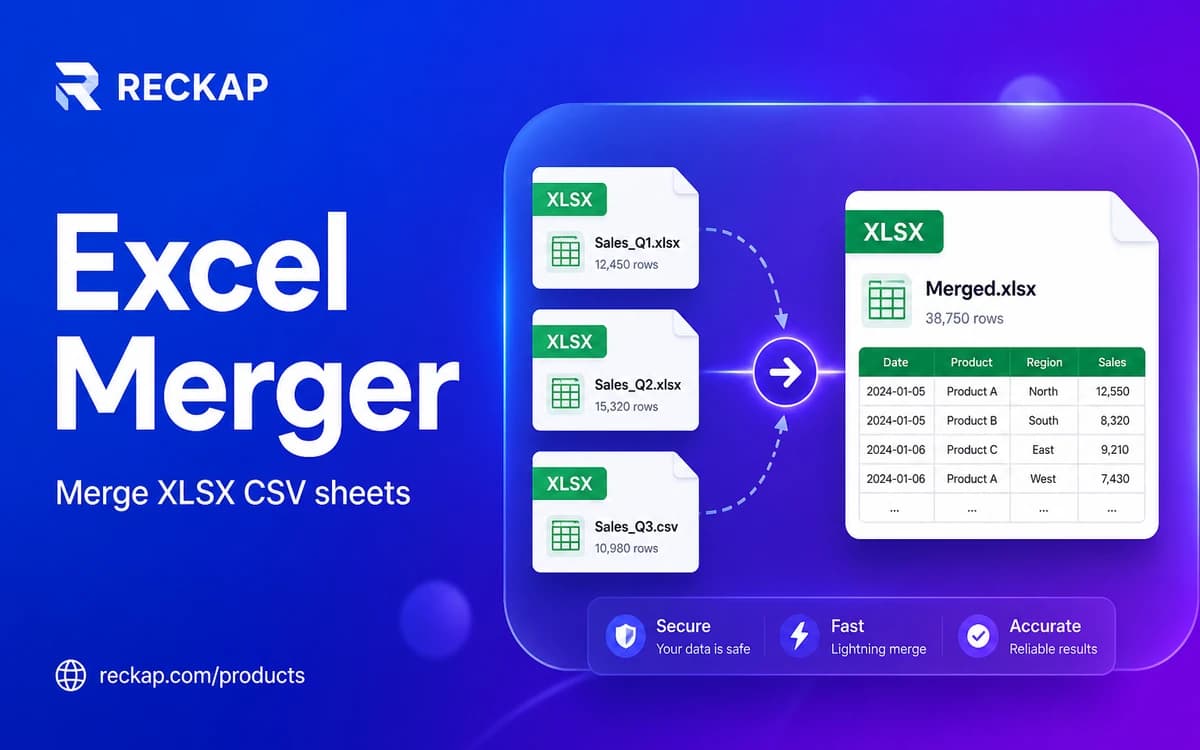 RECKAP

Excel Merger

Merge XLSX CSV sheets

reckap.com/products

XLSX
Sales_Q1.xlsx
12,450 rows

XLSX
Sales_Q2.xlsx
15,320 rows

XLSX
Sales_Q3.csv
10,980 rows

XLSX
Merged.xlsx
38,750 rows

| Date | Product | Region | Sales |
|---|---|---|---|
| 2024-01-05 | Product A | North | 12,550 |
| 2024-01-05 | Product B | South | 8,320 |
| 2024-01-06 | Product C | East | 9,210 |
| 2024-01-06 | Product A | West | 7,430 |
| ... | ... | ... | ... |

Secure
Your data is safe

Fast
Lightning merge

Accurate
Reliable results